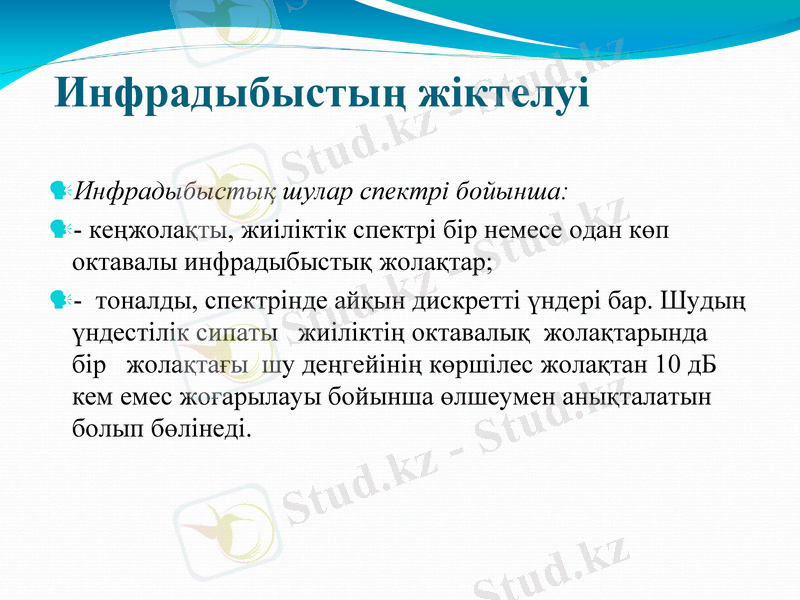 Инфрадыбыстың жіктелуі

Инфрадыбыстық шулар спектрі бойынша:

- кеңжолақты, жиіліктік спектрі бір немесе одан көп октавалы инфрадыбыстық жолақтар;

- тоналды, спектрінде айқын дискретті үндері бар. Шудың үндестілік сипаты жиіліктің октавалық жолақтарында бір жолақтағы шу деңгейінің көршілес жолақтан 10 дБ кем емес жоғарылауы бойынша өлшеумен анықталатын болып бөлінеді.

Stud.kz - Stud.kz
Stud.kz - Stud.kz
Stud.kz - Stud.kz
Stud.kz - Stud.kz
Stud.kz